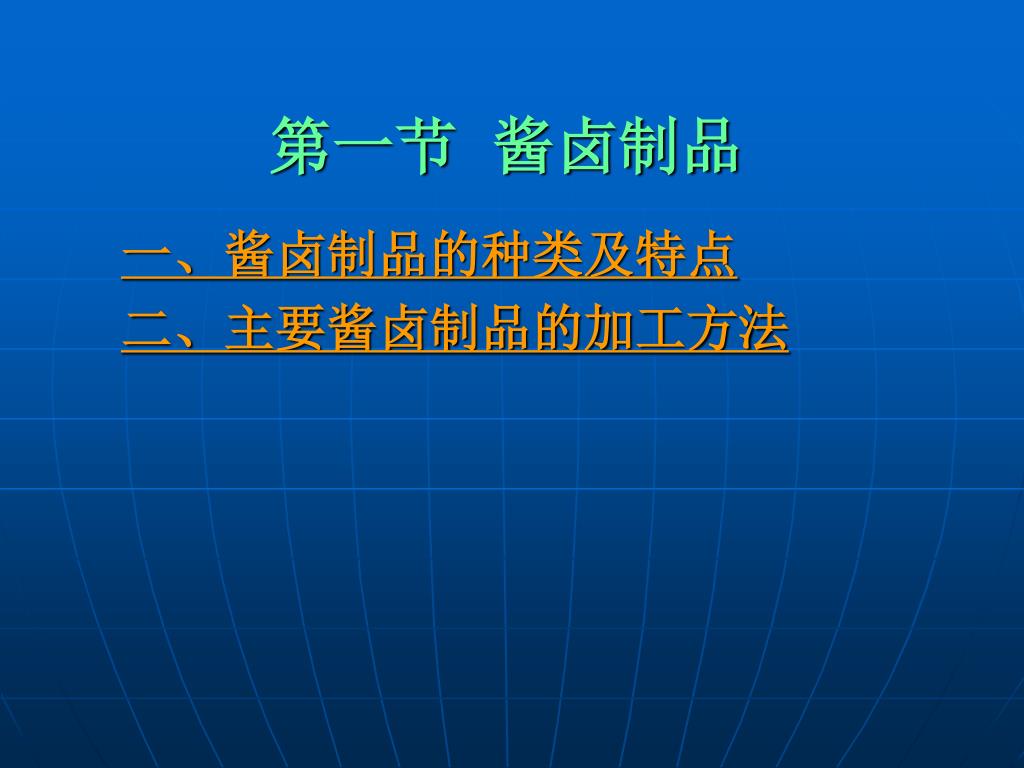 第一节 酱卤制品

一、酱卤制品的种类及特点
二、主要酱卤制品的加工方法